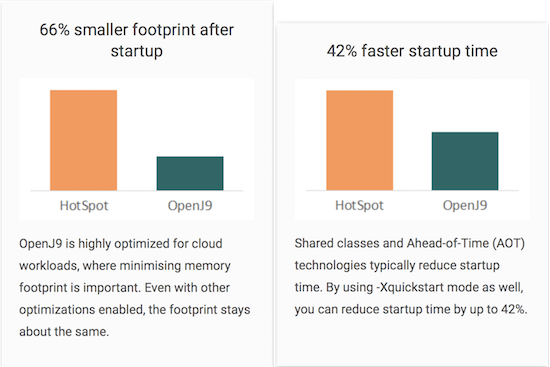 66% smaller footprint after startup

HotSpot
OpenJ9

OpenJ9 is highly optimized for cloud workloads, where minimising memory footprint is important. Even with other optimizations enabled, the footprint stays about the same.

42% faster startup time

HotSpot
OpenJ9

Shared classes and Ahead-of-Time (AOT) technologies typically reduce startup time. By using -Xquickstart mode as well, you can reduce startup time by up to 42%.